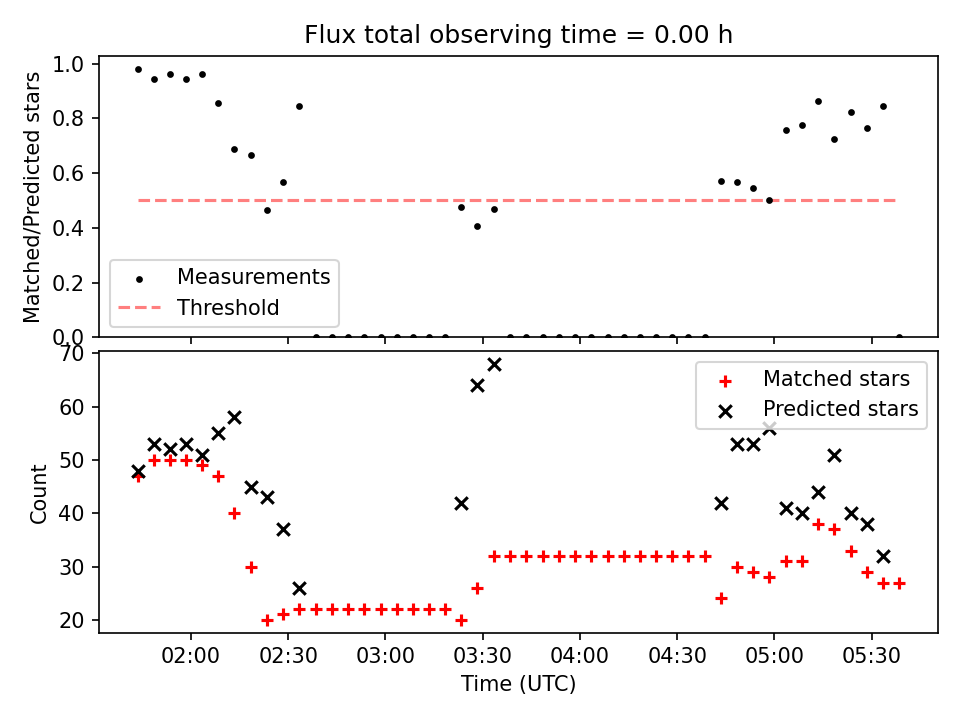 Flux total observing time = 0.00 h

Matched/Predicted stars

1.0
0.8
0.6
0.4
0.2
0.0

Measurements
Threshold

Count

70
60
50
40
30
20

Matched stars
Predicted stars

02:00
02:30
03:00
03:30
04:00
04:30
05:00
05:30

Time (UTC)